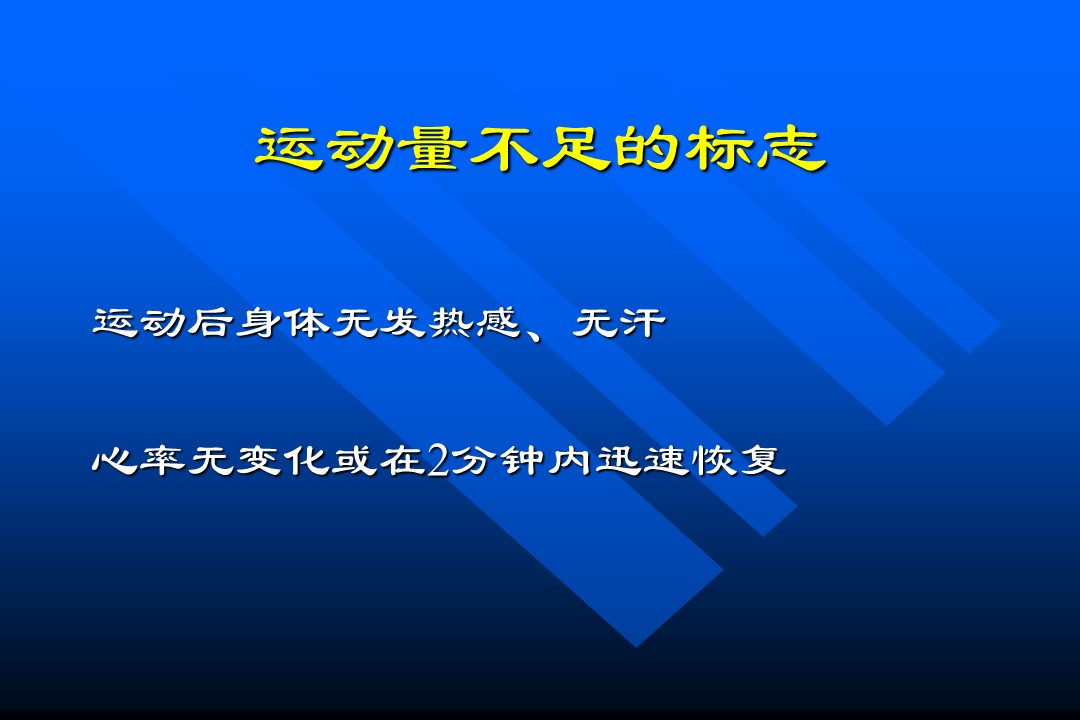 运动量不足的标志

运动后身体无发热感、无汗

心率无变化或在2分钟内迅速恢复